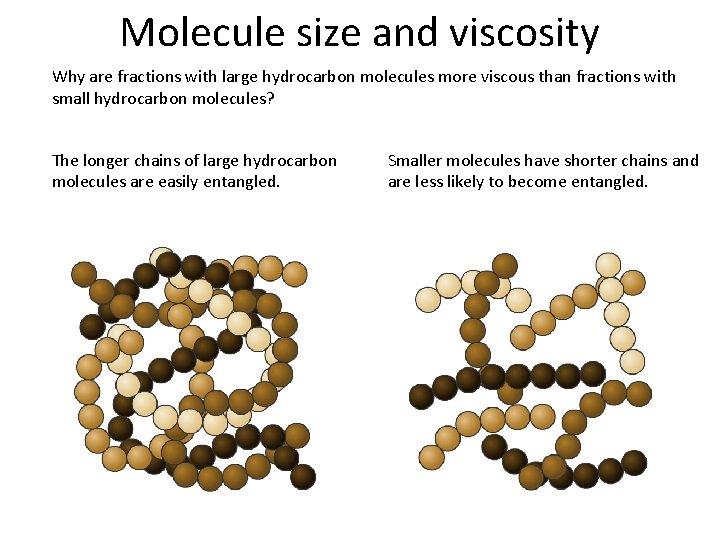 Molecule size and viscosity

Why are fractions with large hydrocarbon molecules more viscous than fractions with small hydrocarbon molecules?

The longer chains of large hydrocarbon molecules are easily entangled.

Smaller molecules have shorter chains and are less likely to become entangled.